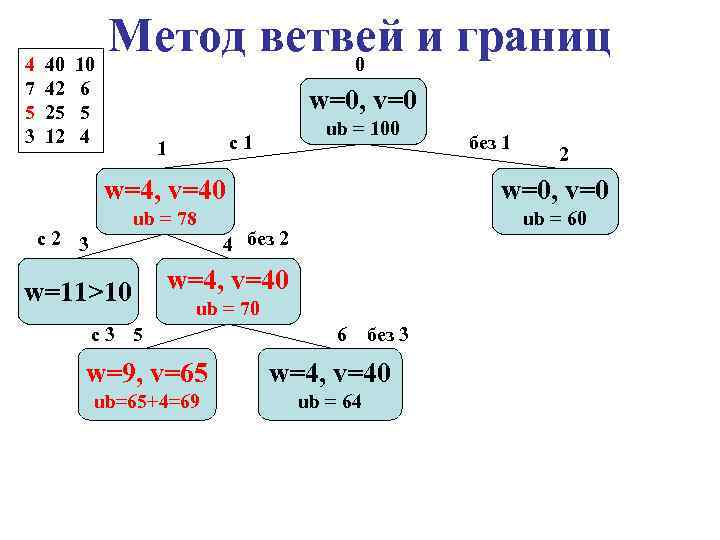 Метод ветвей и границ

| 4 | 40 | 10 |
|---|---|---|
| 7 | 42 | 6 |
| 5 | 25 | 5 |
| 3 | 12 | 4 |

0
w=0, v=0
ub = 100

1 с 1

без 1 2

w=4, v=40
ub = 78

w=0, v=0
ub = 60

с 2 3

4 без 2

w=11>10

w=4, v=40
ub = 70

с 3 5

6 без 3

w=9, v=65
ub=65+4=69

w=4, v=40
ub = 64